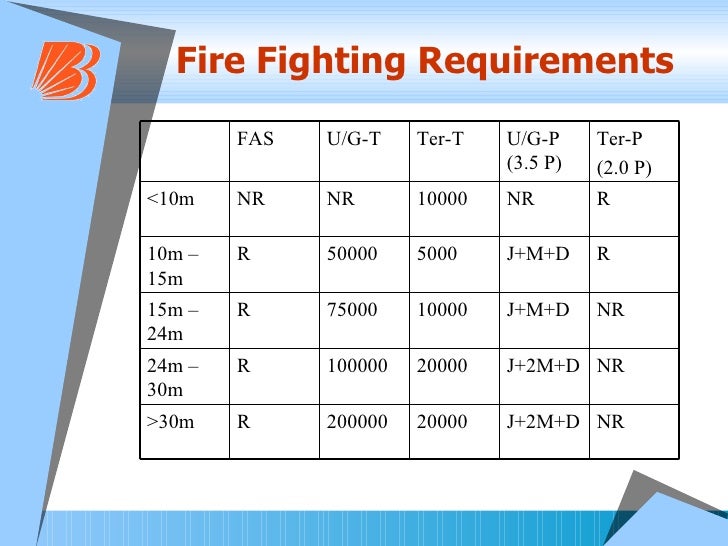 Fire Fighting Requirements

| | FAS | U/G-T | Ter-T | U/G-P (3.5 P) | Ter-P (2.0 P) |
|---|---|---|---|---|---|
| <10m | NR | NR | 10000 | NR | R |
| 10m – 15m | R | 50000 | 5000 | J+M+D | R |
| 15m – 24m | R | 75000 | 10000 | J+M+D | NR |
| 24m – 30m | R | 100000 | 20000 | J+2M+D | NR |
| >30m | R | 200000 | 20000 | J+2M+D | NR |